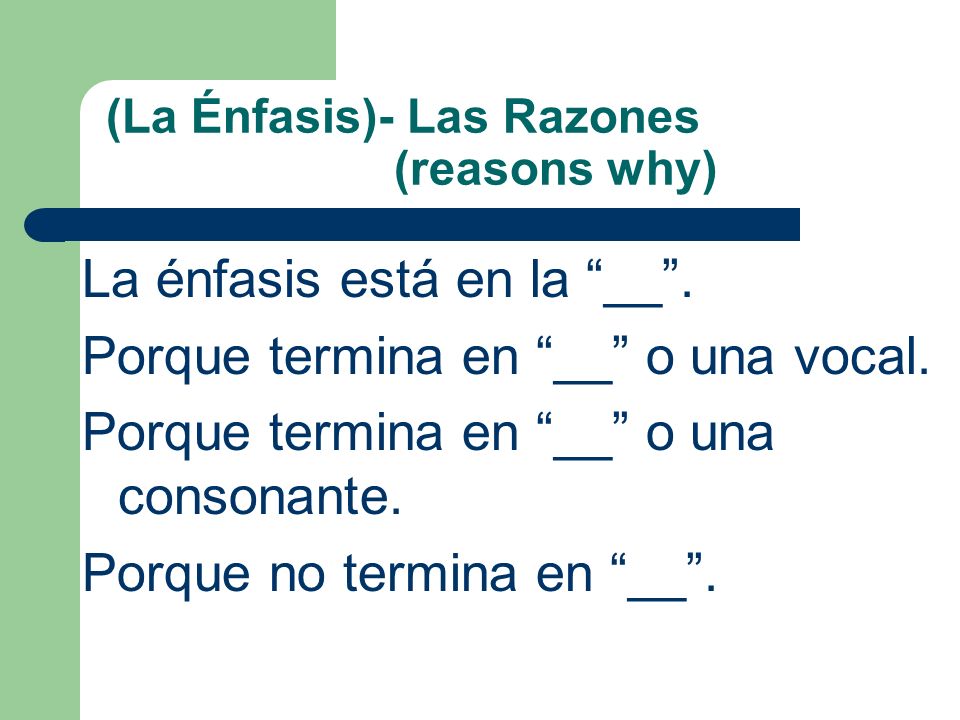 (La Énfasis)- Las Razones
(reasons why)

La énfasis está en la “__”.

Porque termina en “__” o una vocal.

Porque termina en “__” o una consonante.

Porque no termina en “__”.